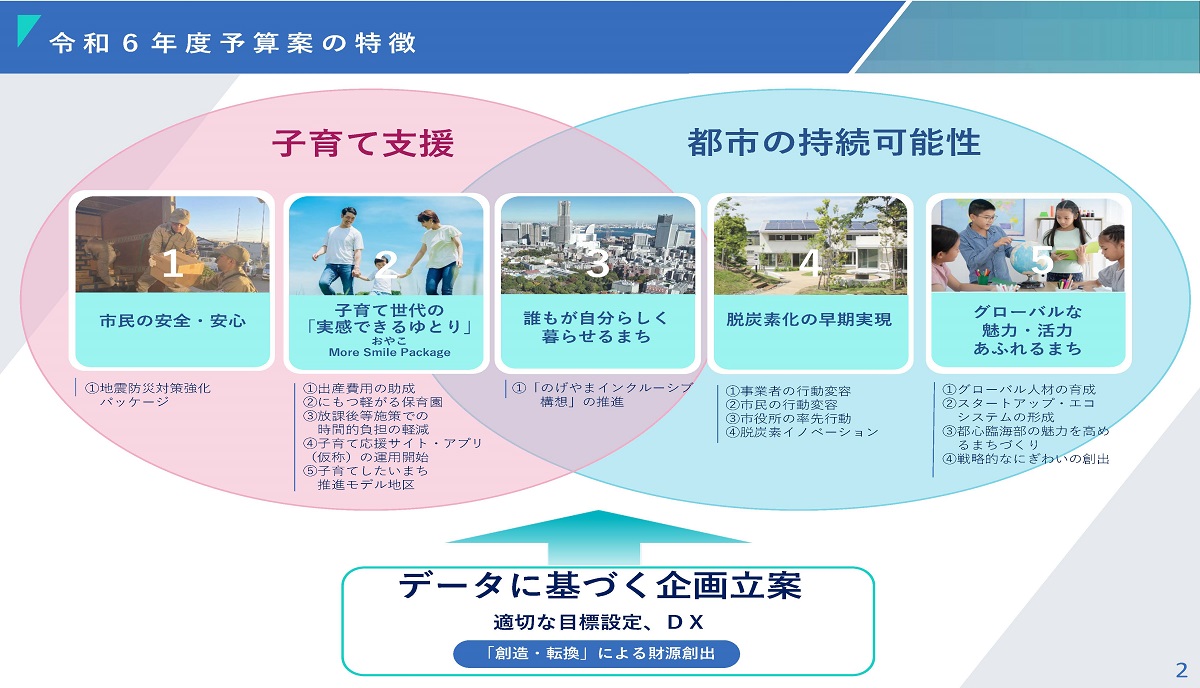 令和６年度予算案の特徴

子育て支援

都市の持続可能性

1
市民の安全・安心

①地震防災対策強化パッケージ

2
子育て世代の「実感できるゆとり」
おやこ
More Smile Package

①出産費用の助成
②にもつ軽がる保育園
③放課後等施策での時間的負担の軽減
④子育て応援サイト・アプリ（仮称）の運用開始
⑤子育てしたいまち推進モデル地区

3
誰もが自分らしく暮らせるまち

①「のげやまインクルーシブ構想」の推進

4
脱炭素化の早期実現

①事業者の行動変容
②市民の行動変容
③市役所の率先行動
④脱炭素イノベーション

5
グローバルな魅力・活力あふれるまち

①グローバル人材の育成
②スタートアップ・エコシステムの形成
③都心臨海部の魅力を高めるまちづくり
④戦略的なにぎわいの創出

データに基づく企画立案
適切な目標設定、ＤＸ
「創造・転換」による財源創出

2